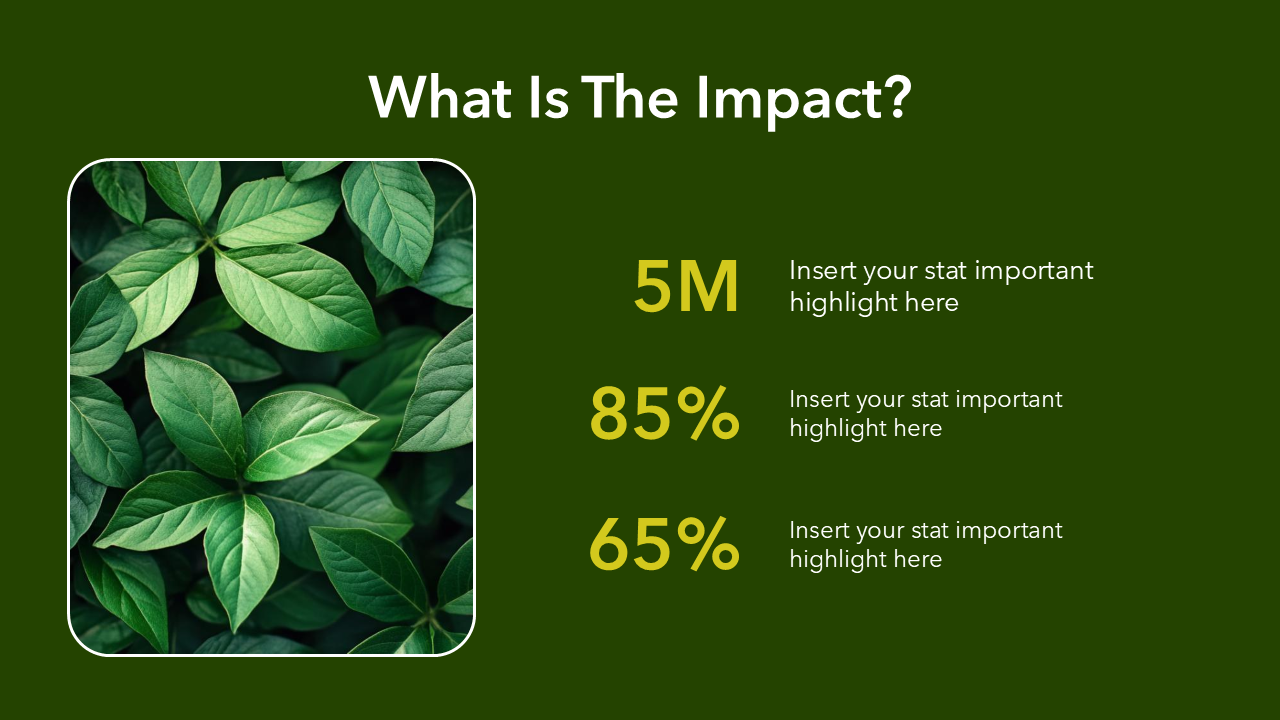 What Is The Impact?

5M

Insert your stat important highlight here

85%

Insert your stat important highlight here

65%

Insert your stat important highlight here